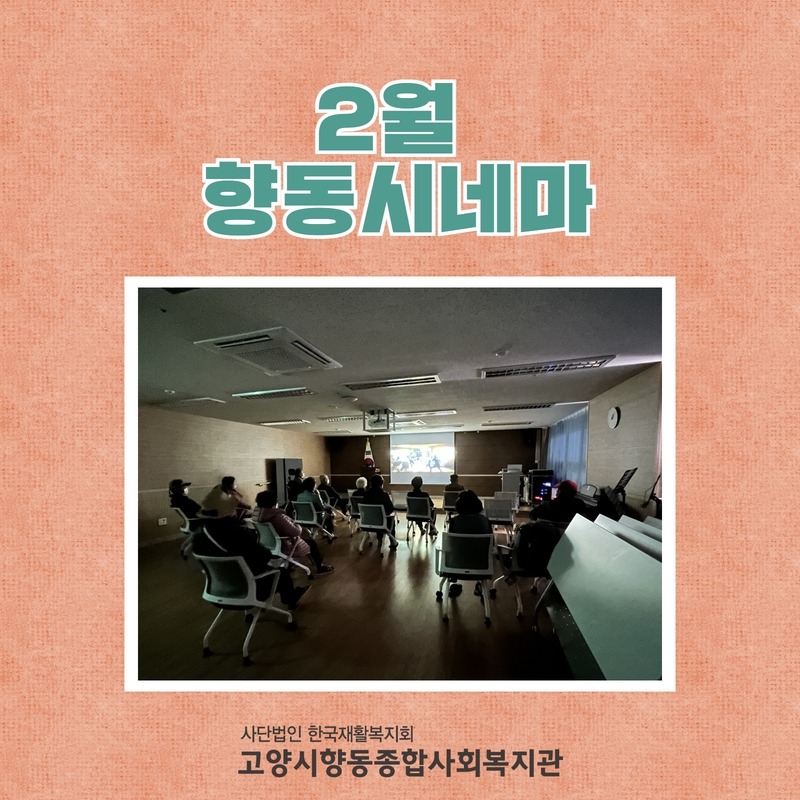 2월
향동시네마

사단법인 한국재활복지회
고양시향동종합사회복지관